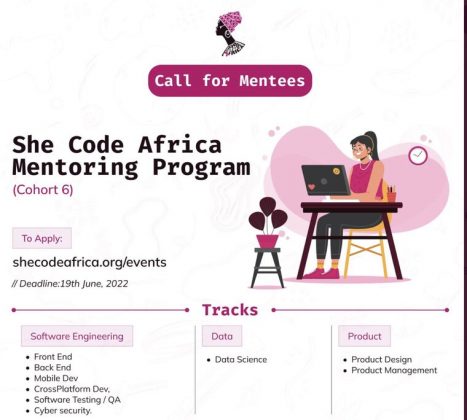 Call for Mentees

She Code Africa Mentoring Program
(Cohort 6)

To Apply:

shecodeafrica.org/events

// Deadline:19th June, 2022

Tracks

Software Engineering

- Front End
- Back End
- Mobile Dev
- CrossPlatform Dev,
- Software Testing / QA
- Cyber security.

Data

- Data Science

Product

- Product Design
- Product Management